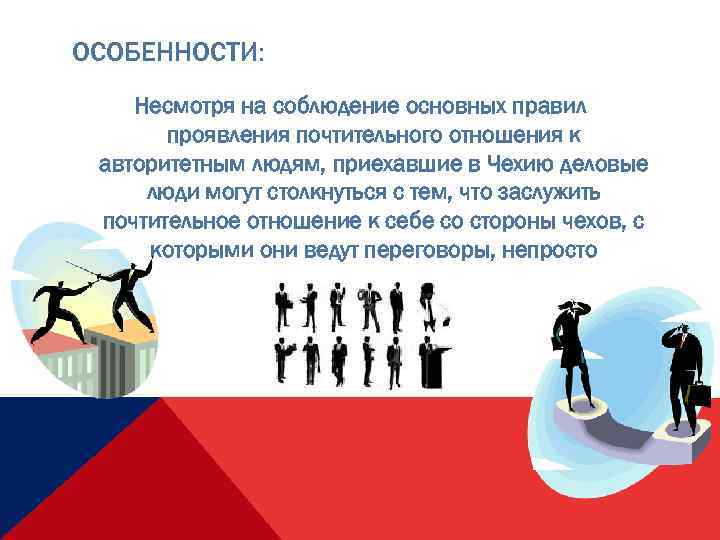 ОСОБЕННОСТИ:

Несмотря на соблюдение основных правил проявления почтительного отношения к авторитетным людям, приехавшие в Чехию деловые люди могут столкнуться с тем, что заслужить почтительное отношение к себе со стороны чехов, с которыми они ведут переговоры, непросто